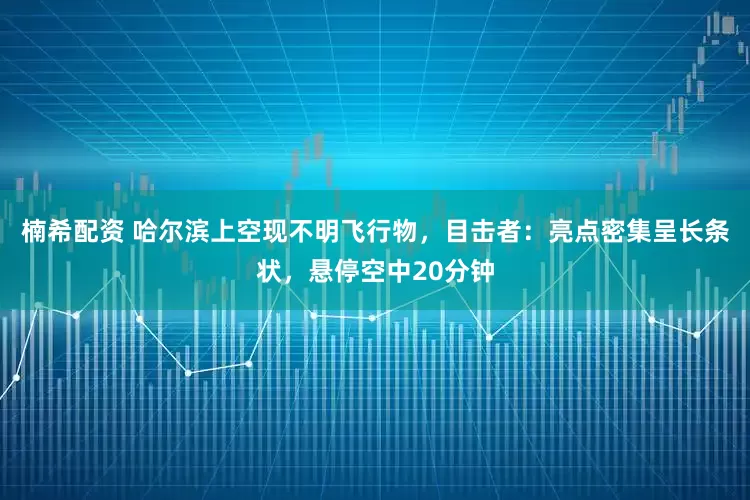 楠希配资 哈尔滨上空现不明飞行物，目击者：亮点密集呈长条状，悬停空中20分钟